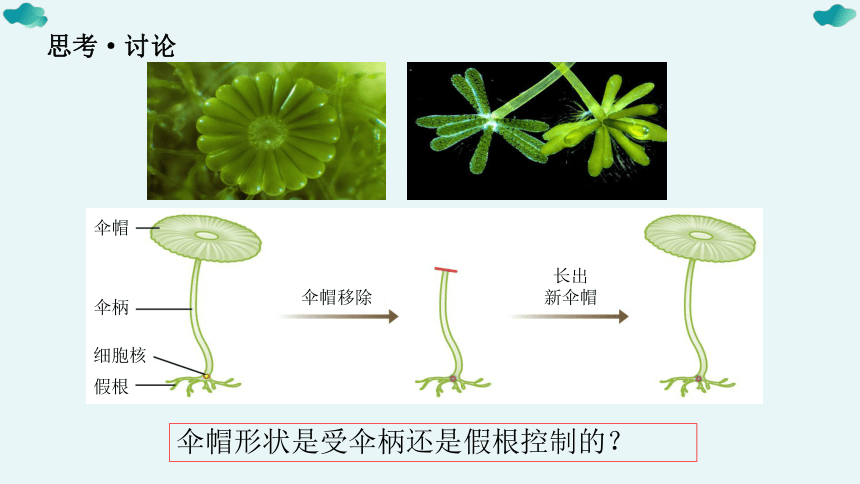 思考·讨论

伞帽

伞柄

细胞核

假根

伞帽移除

长出
新伞帽

伞帽形状是受伞柄还是假根控制的？